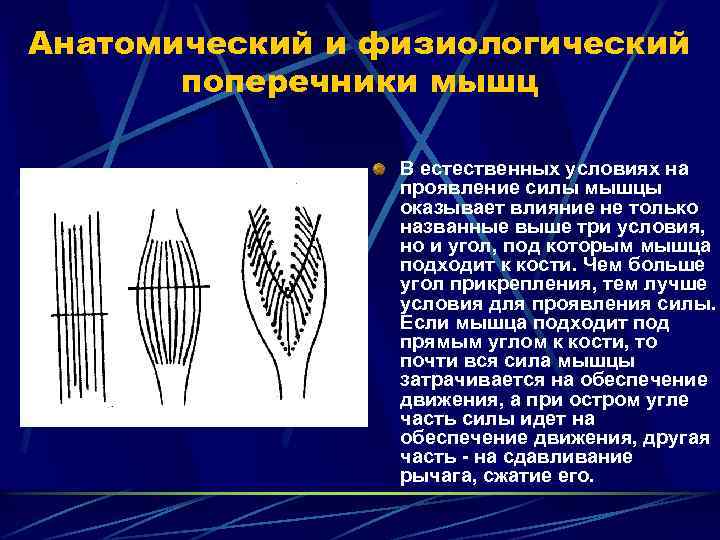 Анатомический и физиологический поперечники мышц

В естественных условиях на проявление силы мышцы оказывает влияние не только названные выше три условия, но и угол, под которым мышца подходит к кости. Чем больше угол прикрепления, тем лучше условия для проявления силы. Если мышца подходит под прямым углом к кости, то почти вся сила мышцы затрачивается на обеспечение движения, а при остром угле часть силы идет на обеспечение движения, другая часть - на сдавливание рычага, сжатие его.